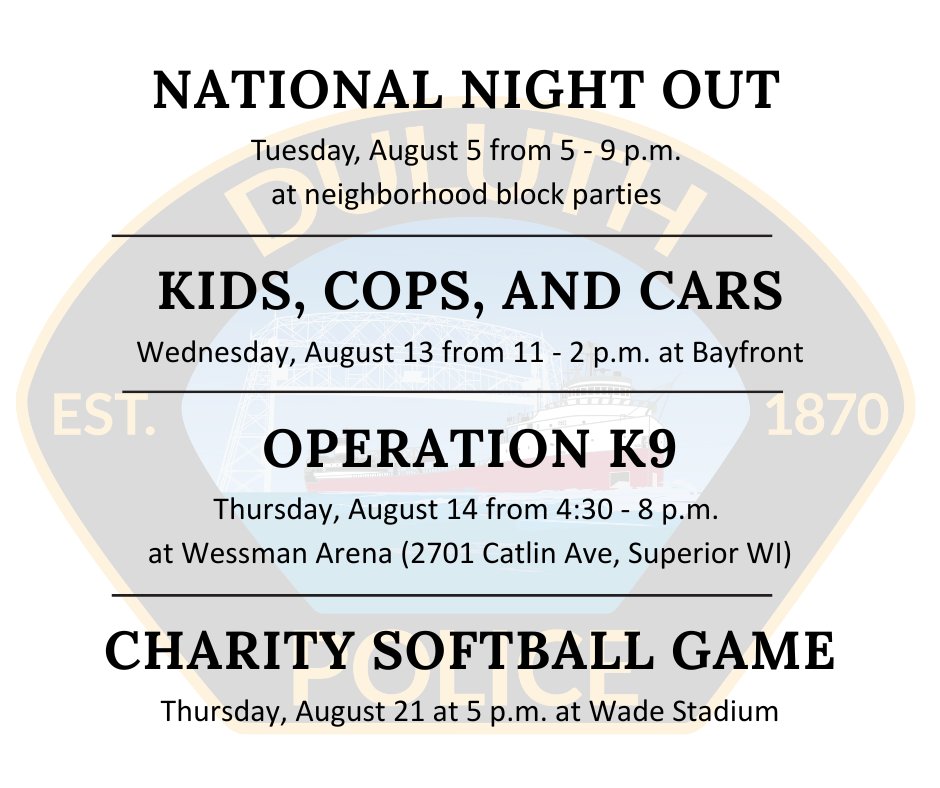 NATIONAL NIGHT OUT
Tuesday, August 5 from 5 - 9 p.m.
at neighborhood block parties

KIDS, COPS, AND CARS
Wednesday, August 13 from 11 - 2 p.m. at Bayfront

OPERATION K9
Thursday, August 14 from 4:30 - 8 p.m.
at Wessman Arena (2701 Catlin Ave, Superior WI)

CHARITY SOFTBALL GAME
Thursday, August 21 at 5 p.m. at Wade Stadium

DULUTH
EST. 1870
POLICE